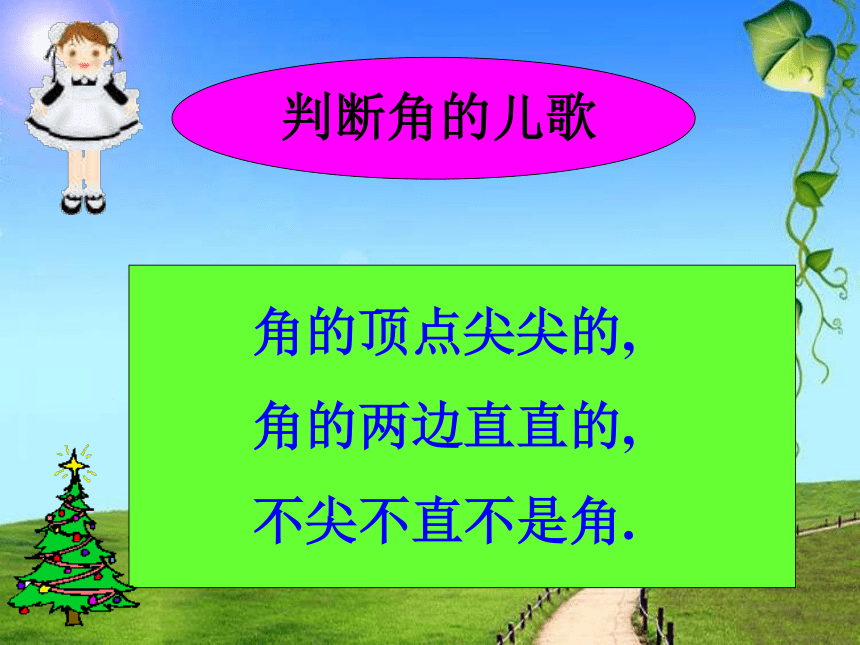 判断角的儿歌

角的顶点尖尖的,
角的两边直直的,
不尖不直不是角.